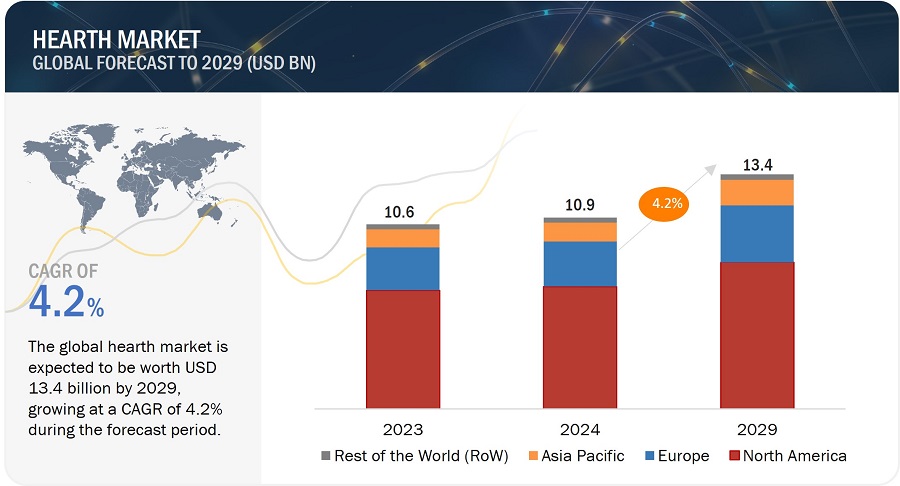 HEARTH MARKET
GLOBAL FORECAST TO 2029 (USD BN)

CAGR OF
4.2%

The global hearth market is expected to be worth USD 13.4 billion by 2029, growing at a CAGR of 4.2% during the forecast period.

10.6
10.9
4.2%
13.4

2023
2024
2029

Rest of the World (RoW)
Asia Pacific
Europe
North America